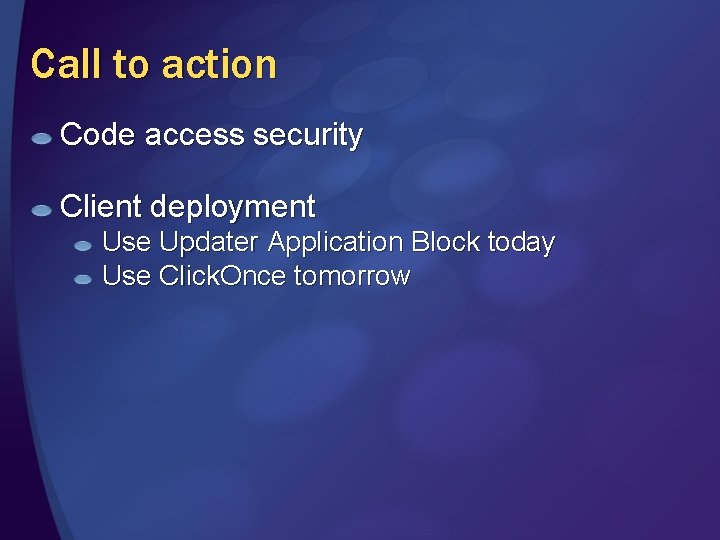 Call to action

Code access security

Client deployment
Use Updater Application Block today
Use ClickOnce tomorrow